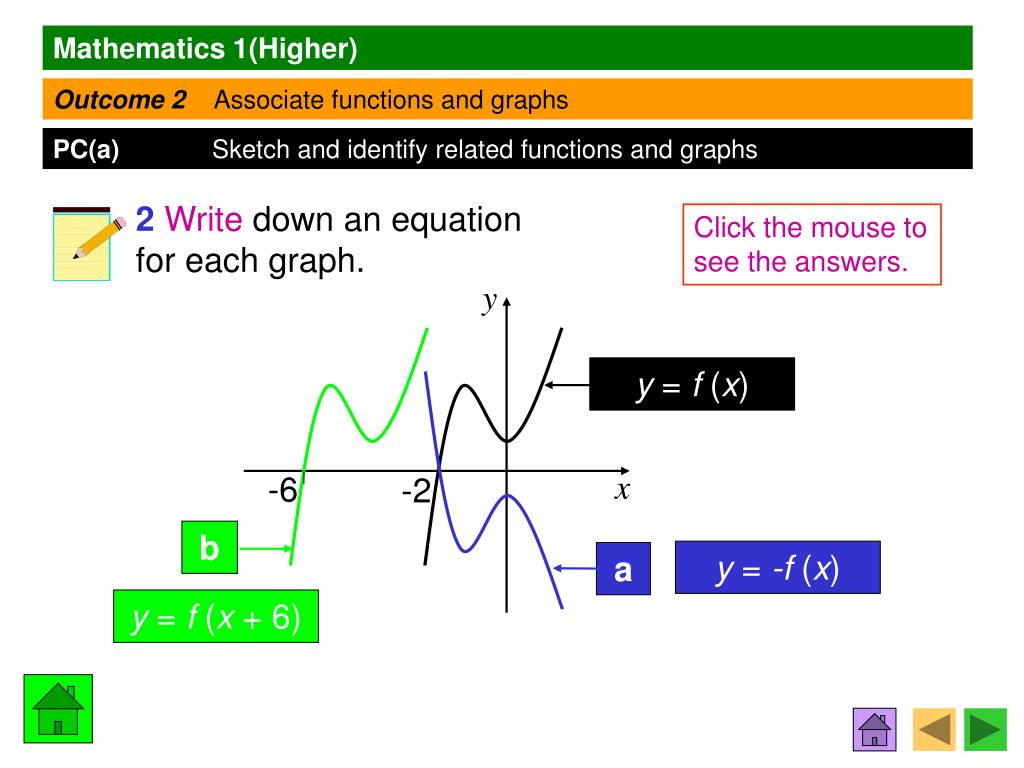 Mathematics 1(Higher)

Outcome 2 Associate functions and graphs

PC(a) Sketch and identify related functions and graphs

2 Write down an equation for each graph.

Click the mouse to see the answers.

$y$

$y = f(x)$

-6

-2

$x$

b

a

$y = -f(x)$

$y = f(x + 6)$